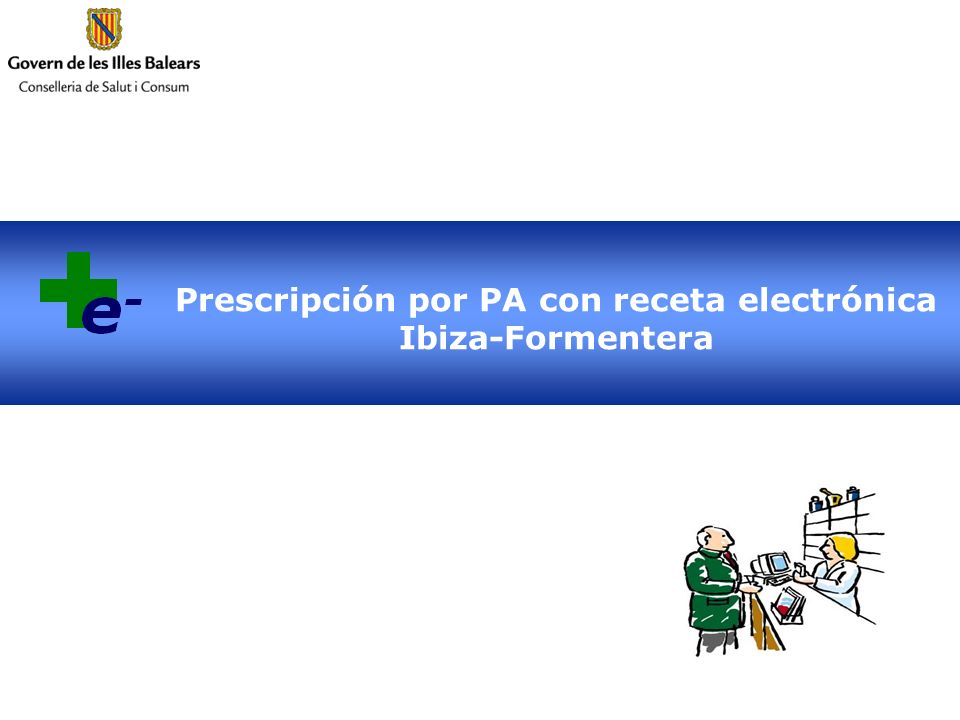 Govern de les Illes Balears
Conselleria de Salut i Consum

e-

Prescripción por PA con receta electrónica
Ibiza-Formentera